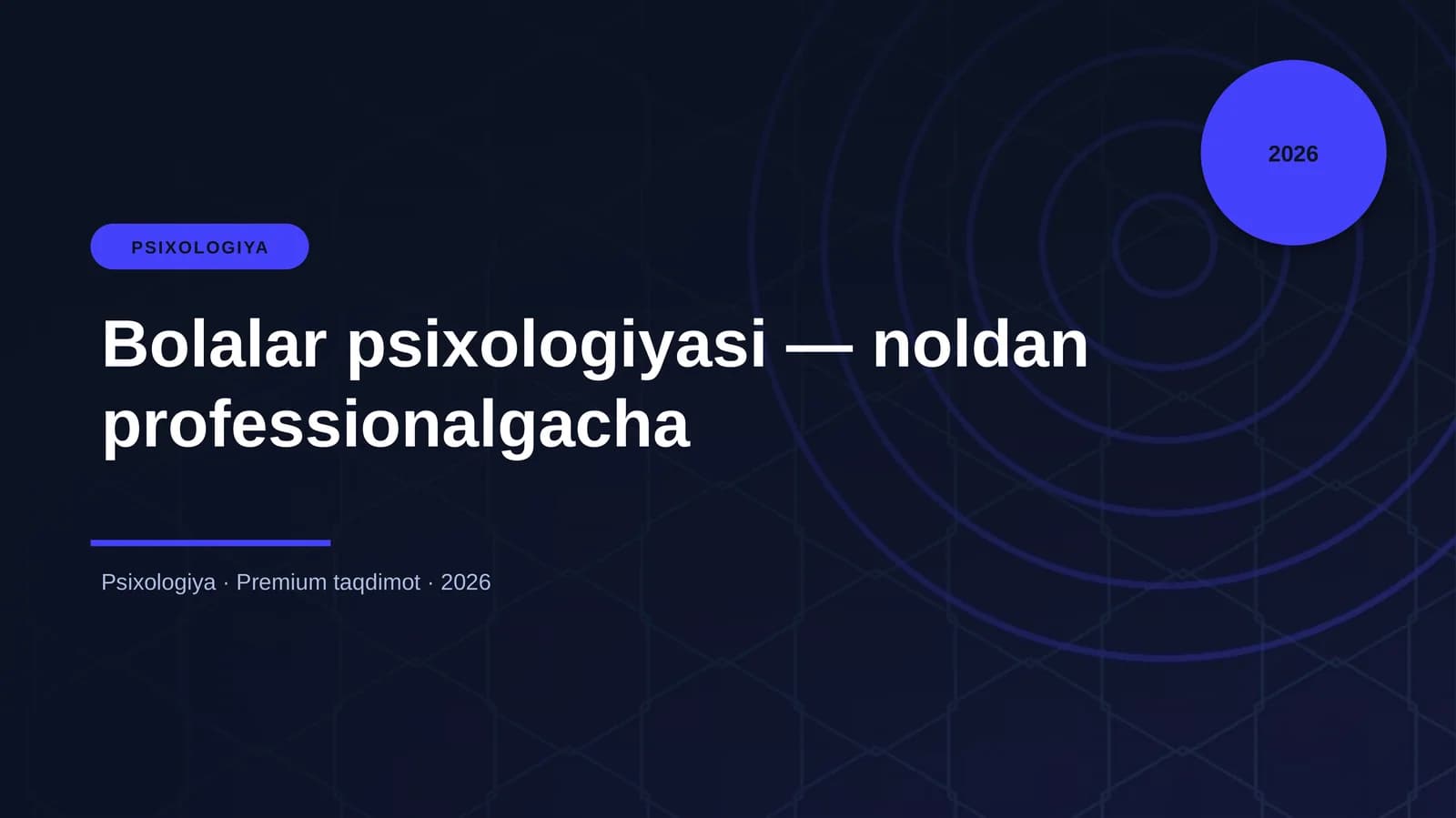 2026

PSIXOLOGIYA

Bolalar psixologiyasi — noldan professionalgacha

Psixologiya · Premium taqdimot · 2026